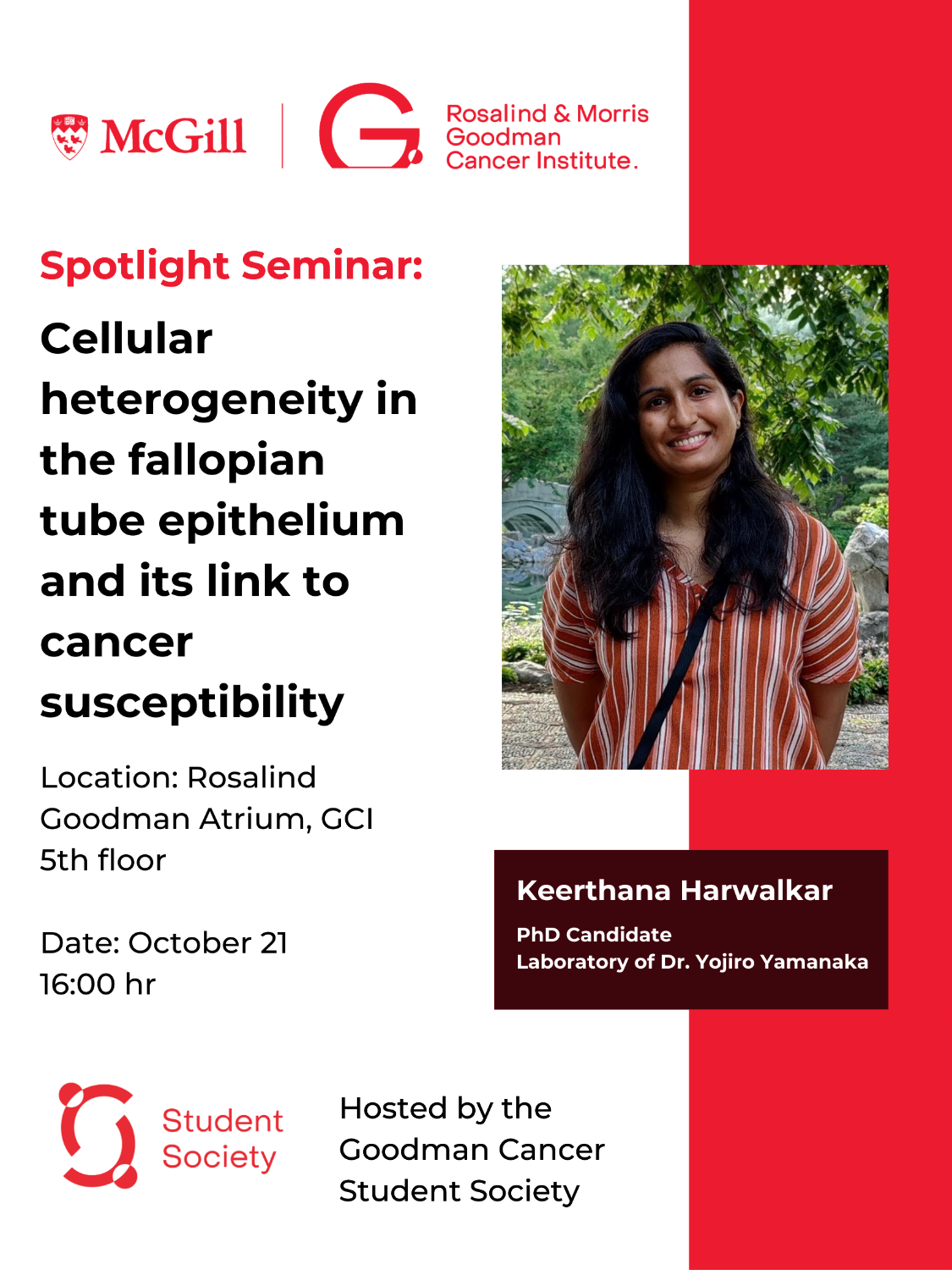 McGill

Rosalind & Morris Goodman Cancer Institute.

Spotlight Seminar:

Cellular heterogeneity in the fallopian tube epithelium and its link to cancer susceptibility

Location: Rosalind Goodman Atrium, GCI 5th floor

Date: October 21
16:00 hr

Keerthana Harwalkar

PhD Candidate
Laboratory of Dr. Yojiro Yamanaka

Student Society

Hosted by the Goodman Cancer Student Society